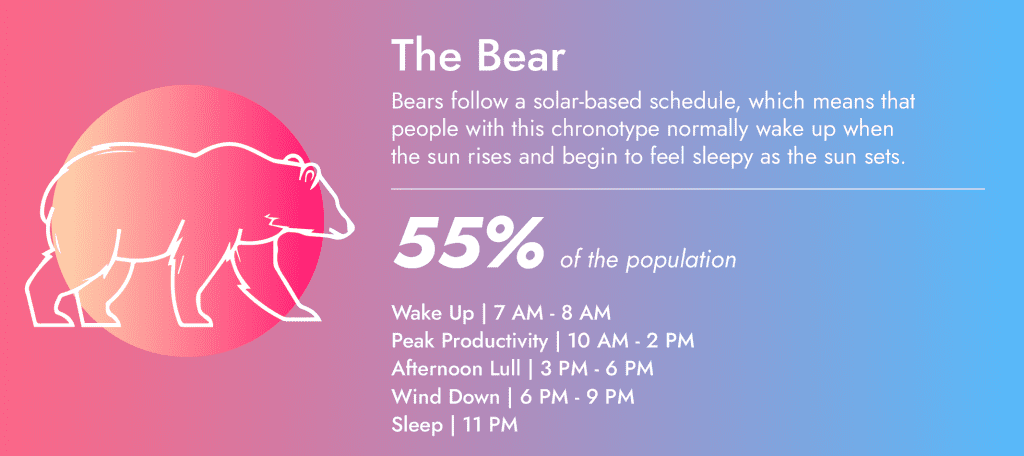 The Bear

Bears follow a solar-based schedule, which means that people with this chronotype normally wake up when the sun rises and begin to feel sleepy as the sun sets.

55% of the population

Wake Up | 7 AM - 8 AM
Peak Productivity | 10 AM - 2 PM
Afternoon Lull | 3 PM - 6 PM
Wind Down | 6 PM - 9 PM
Sleep | 11 PM